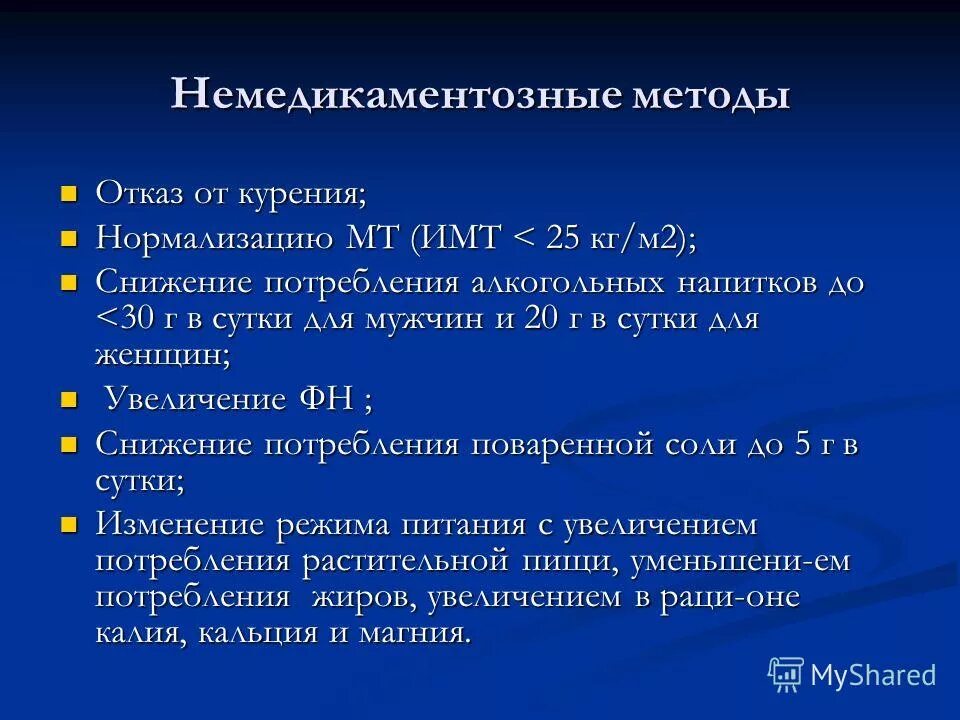 Немедикаментозные методы

Отказ от курения;

Нормализацию МТ (ИМТ < 25 кг/м2);

Снижение потребления алкогольных напитков до <30 г в сутки для мужчин и 20 г в сутки для женщин;

Увеличение ФН ;

Снижение потребления поваренной соли до 5 г в сутки;

Изменение режима питания с увеличением потребления растительной пищи, уменьшени-ем потребления жиров, увеличением в раци-оне калия, кальция и магния.

MyShared